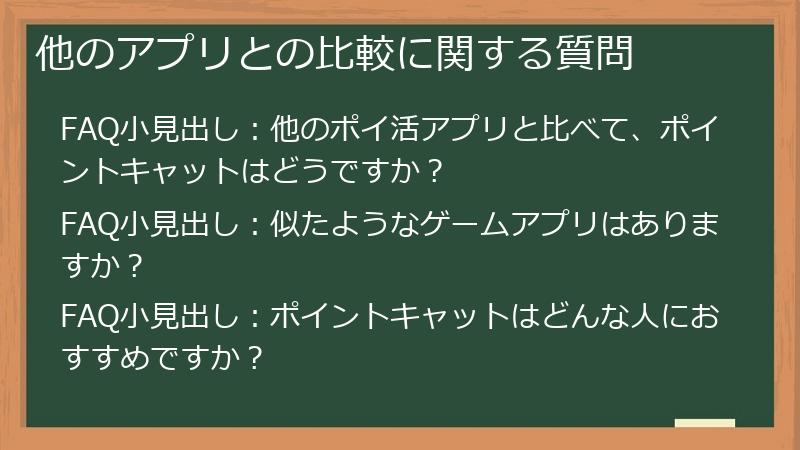 他のアプリとの比較に関する質問

FAQ小見出し：他のポイ活アプリと比べて、ポイントキャットはどうですか？

FAQ小見出し：似たようなゲームアプリはありますか？

FAQ小見出し：ポイントキャットはどんな人におすすめですか？